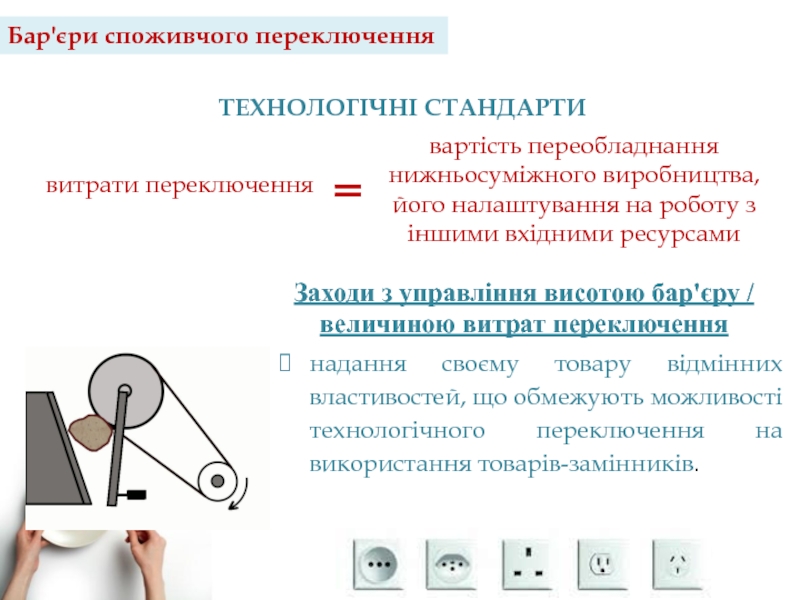 Бар'єри споживчого переключення

ТЕХНОЛОГІЧНІ СТАНДАРТИ

витрати переключення = вартість переобладнання нижньосуміжного виробництва, його налаштування на роботу з іншими вхідними ресурсами

Заходи з управління висотою бар'єру / величиною витрат переключення

надання своєму товару відмінних властивостей, що обмежують можливості технологічного переключення на використання товарів-замінників.